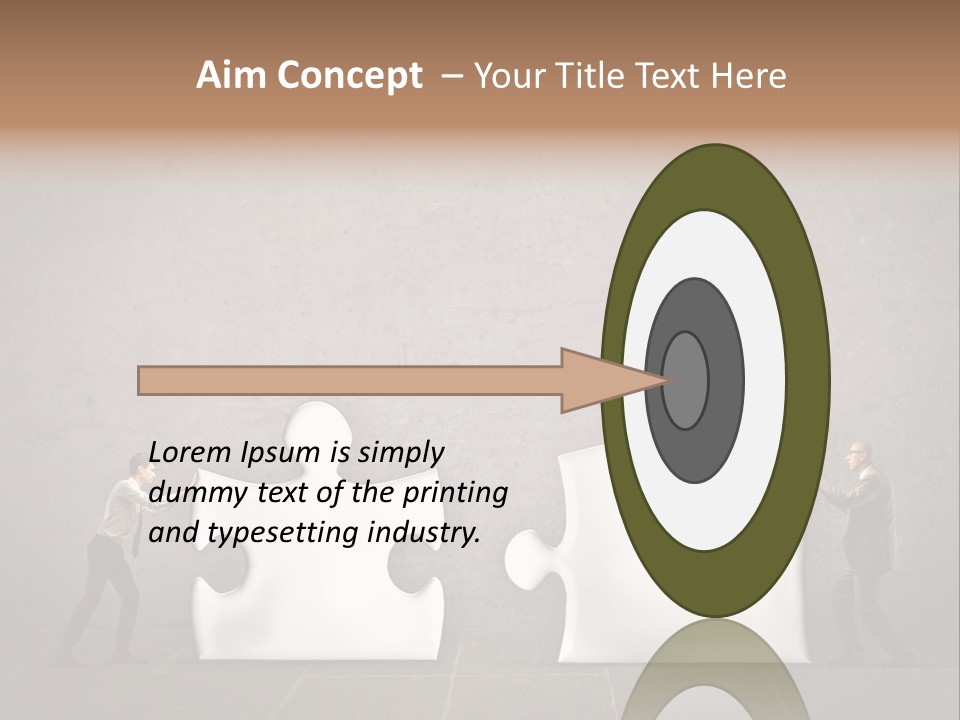 Aim Concept – Your Title Text Here

Lorem Ipsum is simply dummy text of the printing and typesetting industry.